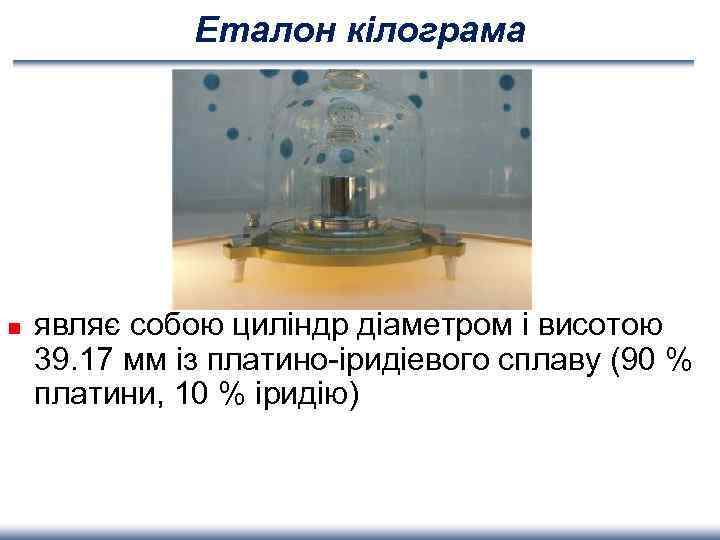 Еталон кілограма

являє собою циліндр діаметром і висотою 39.17 мм із платино-іридієвого сплаву (90 % платини, 10 % іридію)